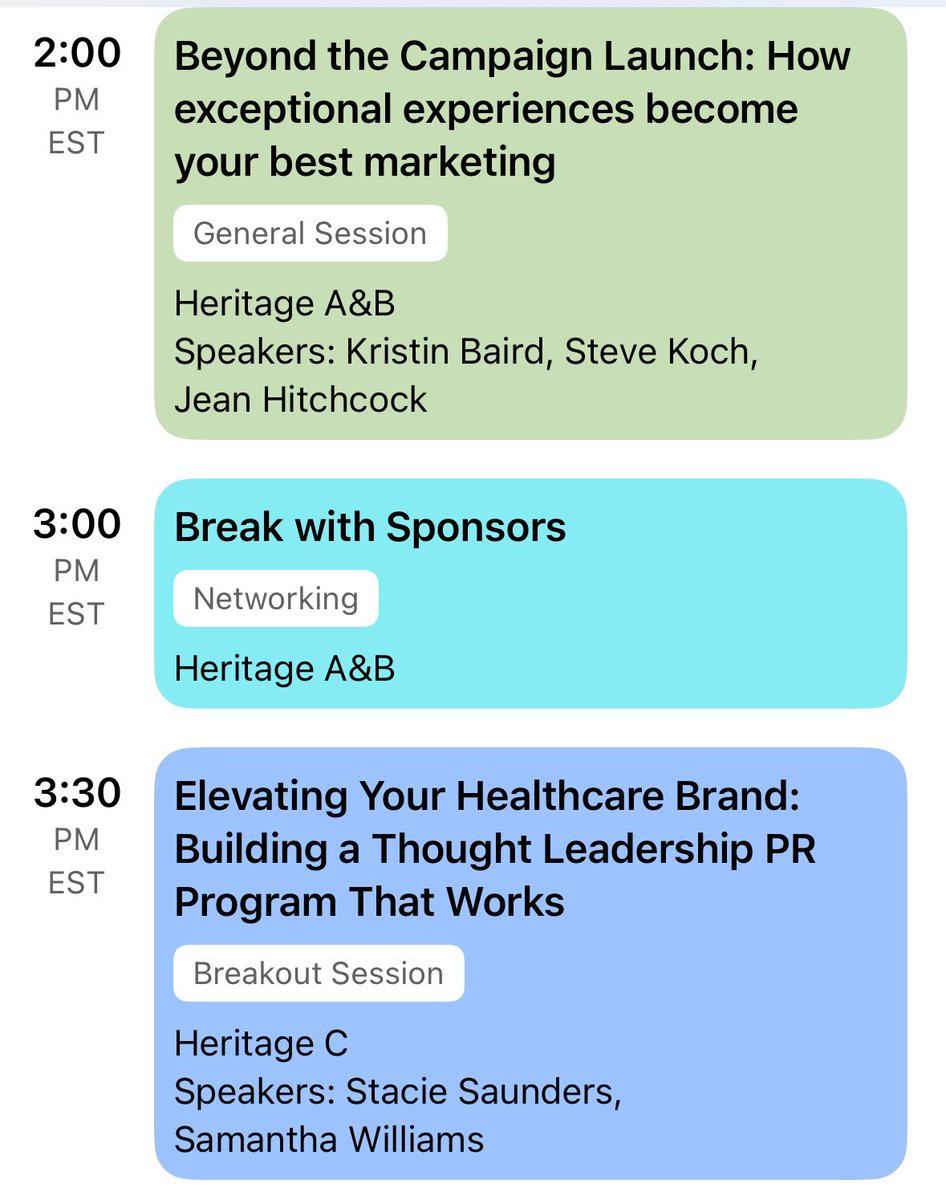 2:00
PM
EST

Beyond the Campaign Launch: How exceptional experiences become your best marketing

General Session

Heritage A&B
Speakers: Kristin Baird, Steve Koch, Jean Hitchcock

3:00
PM
EST

Break with Sponsors

Networking

Heritage A&B

3:30
PM
EST

Elevating Your Healthcare Brand: Building a Thought Leadership PR Program That Works

Breakout Session

Heritage C
Speakers: Stacie Saunders, Samantha Williams